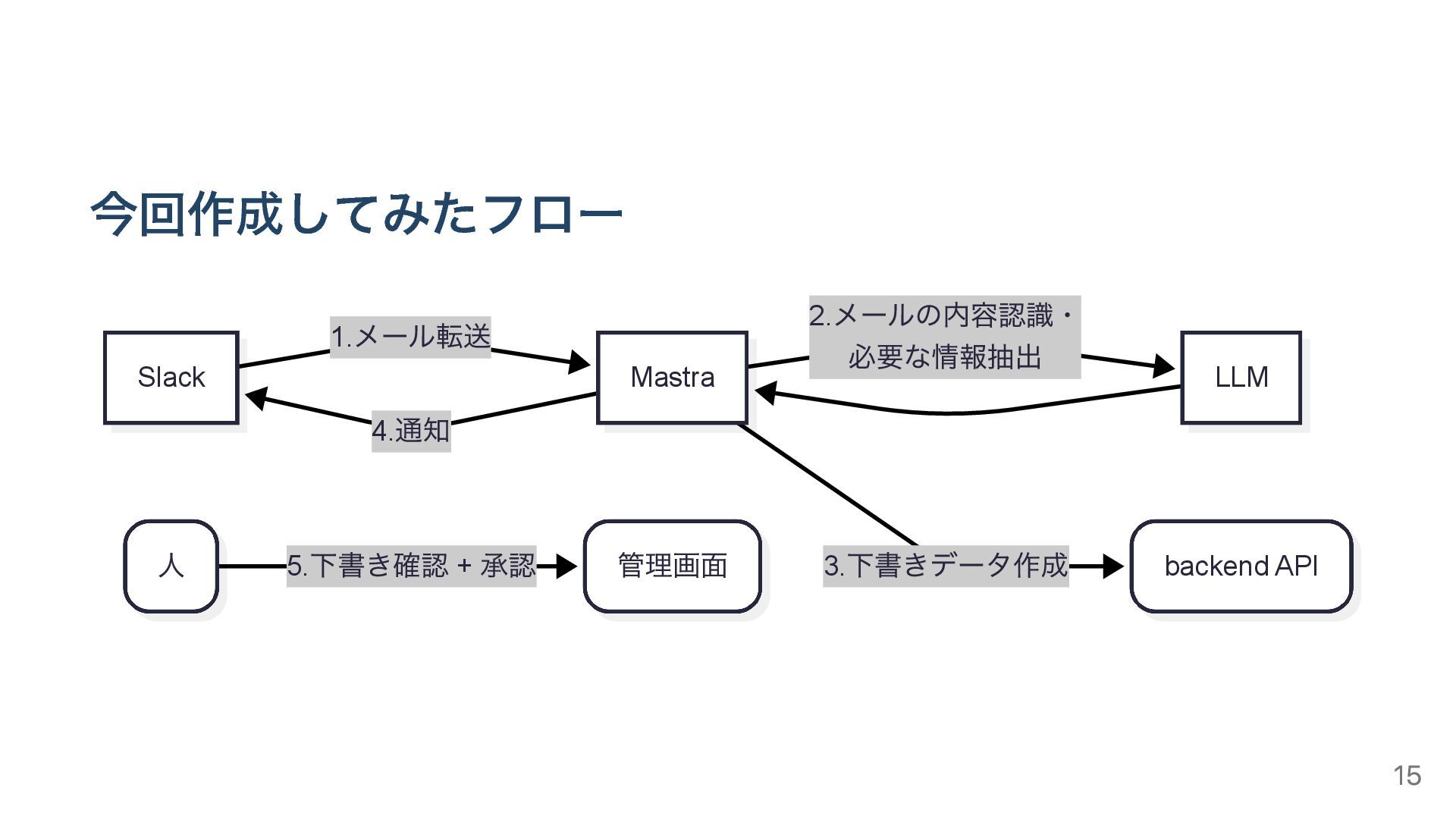 今回作成してみたフロー

Slack

1.メール転送

Mastra

2.メールの内容認識・必要な情報抽出

LLM

4.通知

人

5.下書き確認 + 承認

管理画面

3.下書きデータ作成

backend API

15